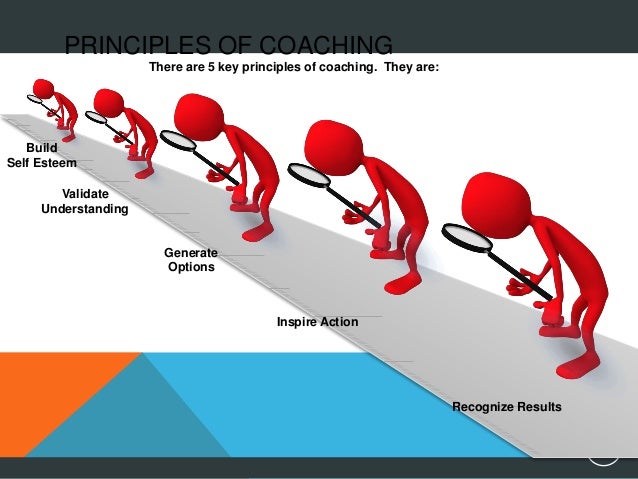 PRINCIPLES OF COACHING

There are 5 key principles of coaching. They are:

Build Self Esteem

Validate Understanding

Generate Options

Inspire Action

Recognize Results